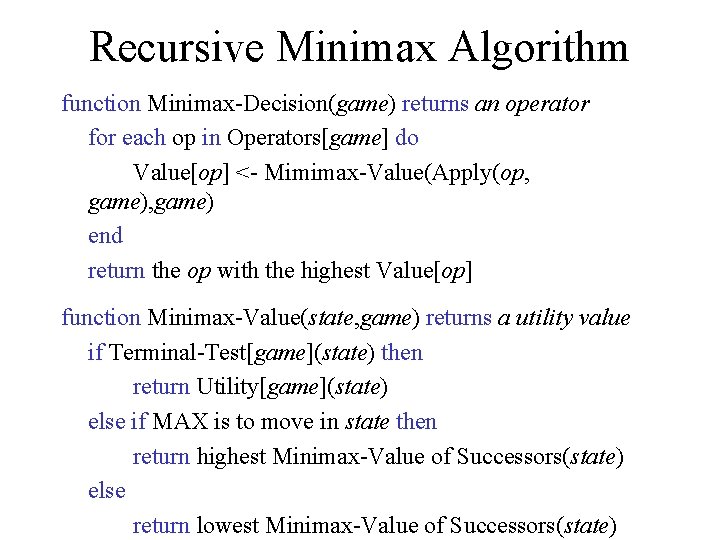 Recursive Minimax Algorithm

function Minimax-Decision(game) returns an operator
for each op in Operators[game] do
Value[op] <- Mimimax-Value(Apply(op, game),game)
end
return the op with the highest Value[op]

function Minimax-Value(state,game) returns a utility value
if Terminal-Test[game](state) then
return Utility[game](state)
else if MAX is to move in state then
return highest Minimax-Value of Successors(state)
else
return lowest Minimax-Value of Successors(state)